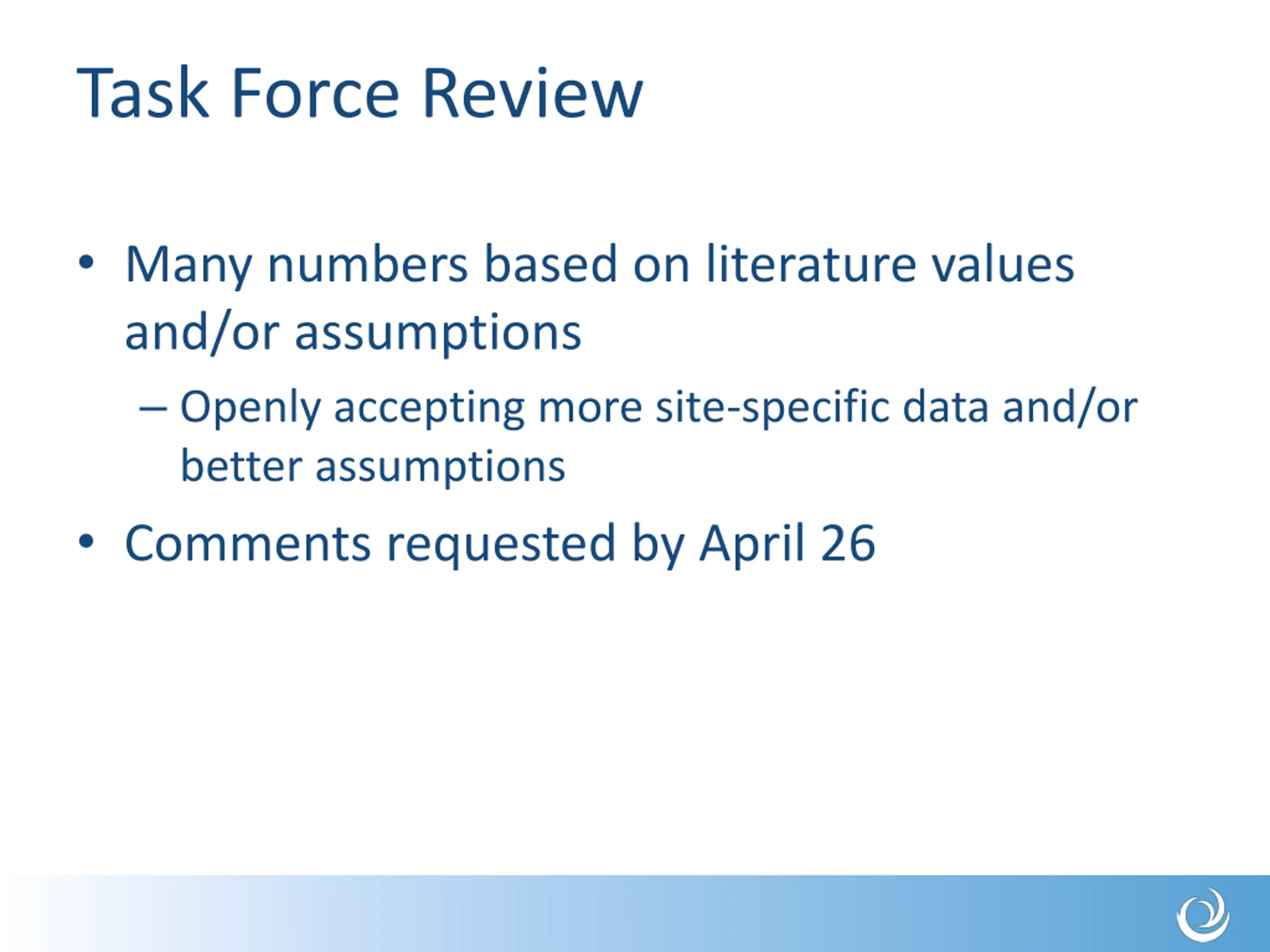 Task Force Review

• Many numbers based on literature values and/or assumptions

– Openly accepting more site-specific data and/or better assumptions

• Comments requested by April 26